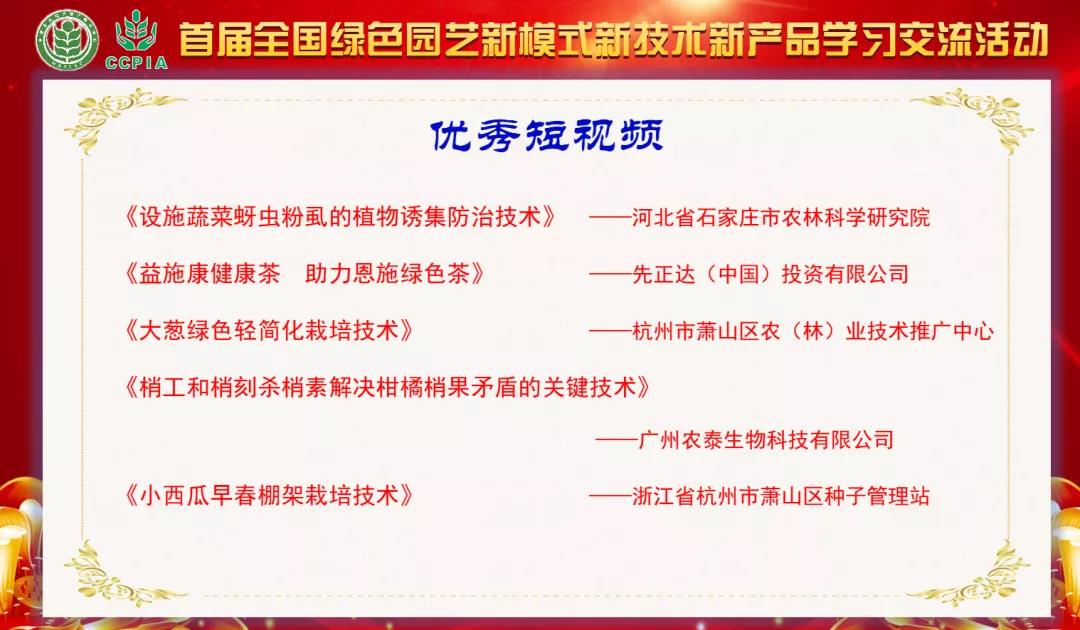 CCPIA

首届全国绿色园艺新模式新技术新产品学习交流活动

优秀短视频

《设施蔬菜蚜虫粉虱的植物诱集防治技术》 ——河北省石家庄市农林科学研究院

《益施康健康茶 助力恩施绿色茶》 ——先正达（中国）投资有限公司

《大葱绿色轻简化栽培技术》 ——杭州市萧山区农（林）业技术推广中心

《梢工和梢刻杀梢素解决柑橘梢果矛盾的关键技术》

——广州农泰生物科技有限公司

《小西瓜早春棚架栽培技术》 ——浙江省杭州市萧山区种子管理站